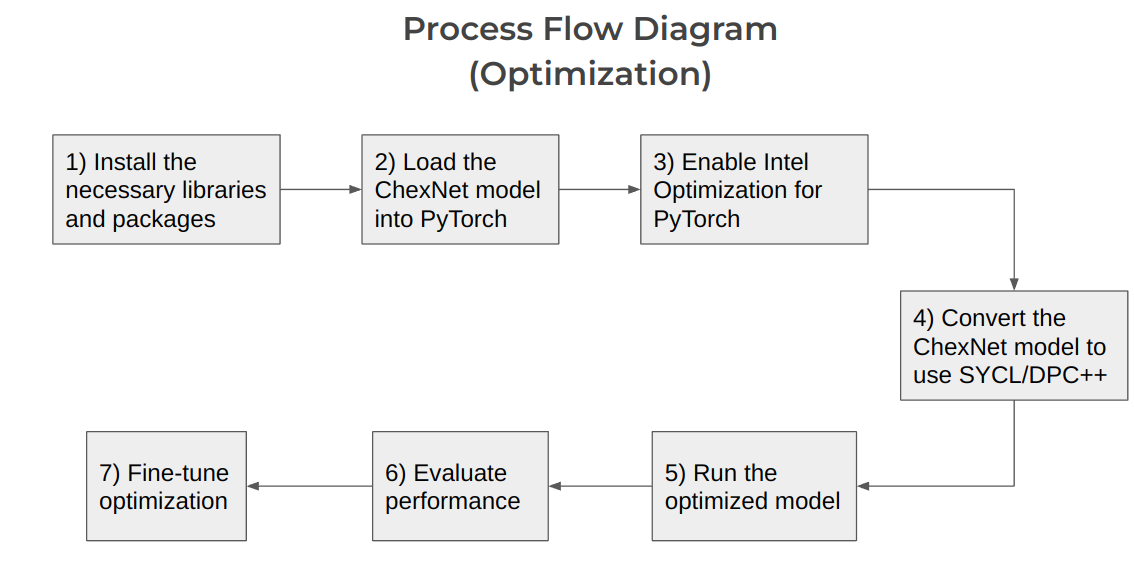 Process Flow Diagram
(Optimization)

1) Install the necessary libraries and packages

2) Load the ChexNet model into PyTorch

3) Enable Intel Optimization for PyTorch

4) Convert the ChexNet model to use SYCL/DPC++

5) Run the optimized model

6) Evaluate performance

7) Fine-tune optimization